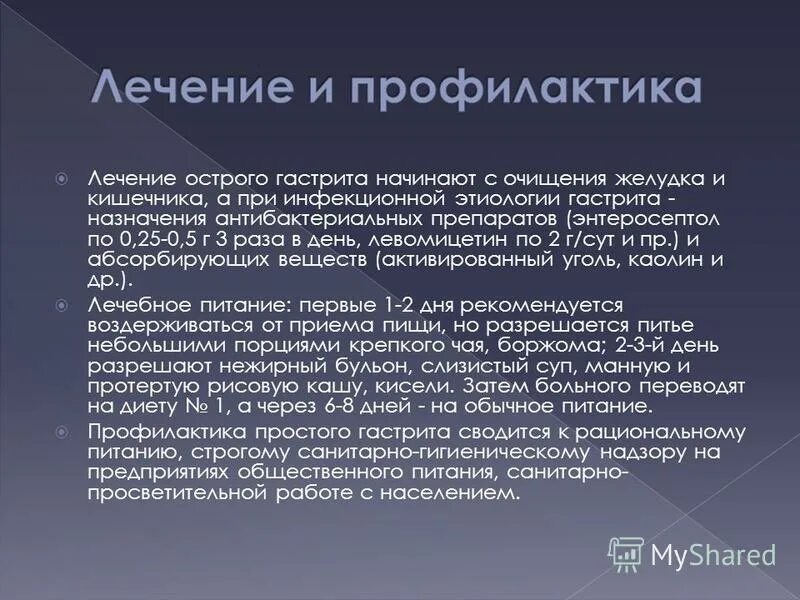 Лечение и профилактика

Лечение острого гастрита начинают с очищения желудка и кишечника, а при инфекционной этиологии гастрита - назначения антибактериальных препаратов (энтеросептол по 0,25-0,5 г 3 раза в день, левомицетин по 2 г/сут и пр.) и абсорбирующих веществ (активированный уголь, каолин и др.).

Лечебное питание: первые 1-2 дня рекомендуется воздерживаться от приема пищи, но разрешается питье небольшими порциями крепкого чая, боржома; 2-3-й день разрешают нежирный бульон, слизистый суп, манную и протертую рисовую кашу, кисели. Затем больного переводят на диету № 1, а через 6-8 дней - на обычное питание.

Профилактика простого гастрита сводится к рациональному питанию, строгому санитарно-гигиеническому надзору на предприятиях общественного питания, санитарно-просветительной работе с населением.

MyShared